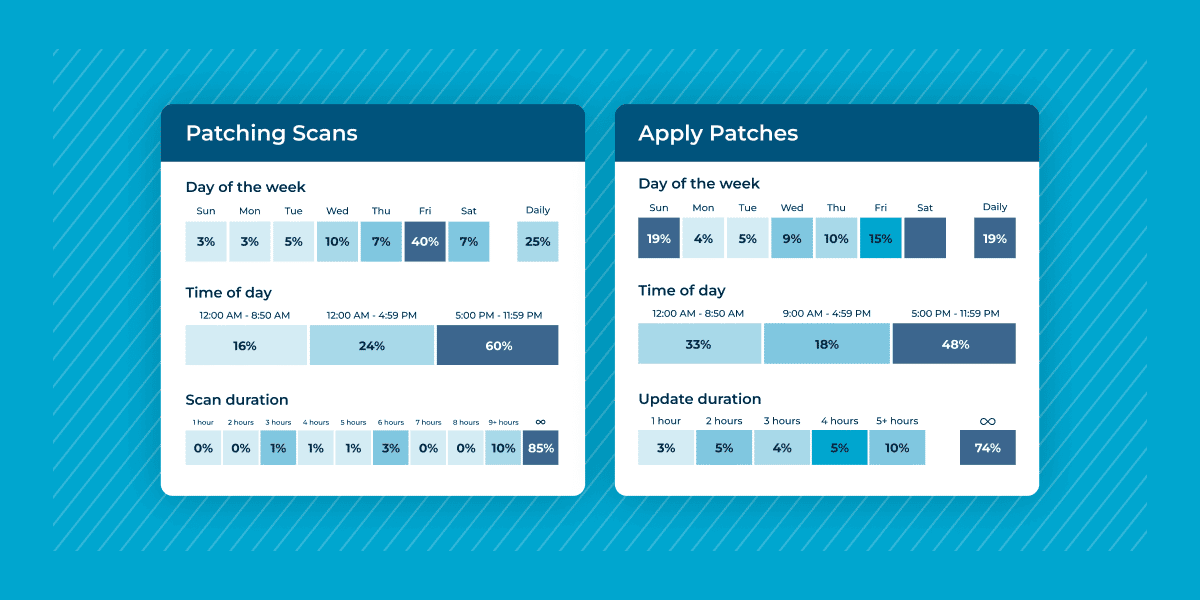 Patching Scans

Day of the week

| Sun | Mon | Tue | Wed | Thu | Fri | Sat | Daily |
|---|---|---|---|---|---|---|---|
| 3% | 3% | 5% | 10% | 7% | 40% | 7% | 25% |

Time of day

| 12:00 AM - 8:50 AM | 12:00 AM - 4:59 PM | 5:00 PM - 11:59 PM |
|---|---|---|
| 16% | 24% | 60% |

Scan duration

| 1 hour | 2 hours | 3 hours | 4 hours | 5 hours | 6 hours | 7 hours | 8 hours | 9+ hours | $\infty$ |
|---|---|---|---|---|---|---|---|---|---|
| 0% | 0% | 1% | 1% | 1% | 3% | 0% | 0% | 10% | 85% |

Apply Patches

Day of the week

| Sun | Mon | Tue | Wed | Thu | Fri | Sat | Daily |
|---|---|---|---|---|---|---|---|
| 19% | 4% | 5% | 9% | 10% | 15% | | 19% |

Time of day

| 12:00 AM - 8:50 AM | 9:00 AM - 4:59 PM | 5:00 PM - 11:59 PM |
|---|---|---|
| 33% | 18% | 48% |

Update duration

| 1 hour | 2 hours | 3 hours | 4 hours | 5+ hours | $\infty$ |
|---|---|---|---|---|---|
| 3% | 5% | 4% | 5% | 10% | 74% |